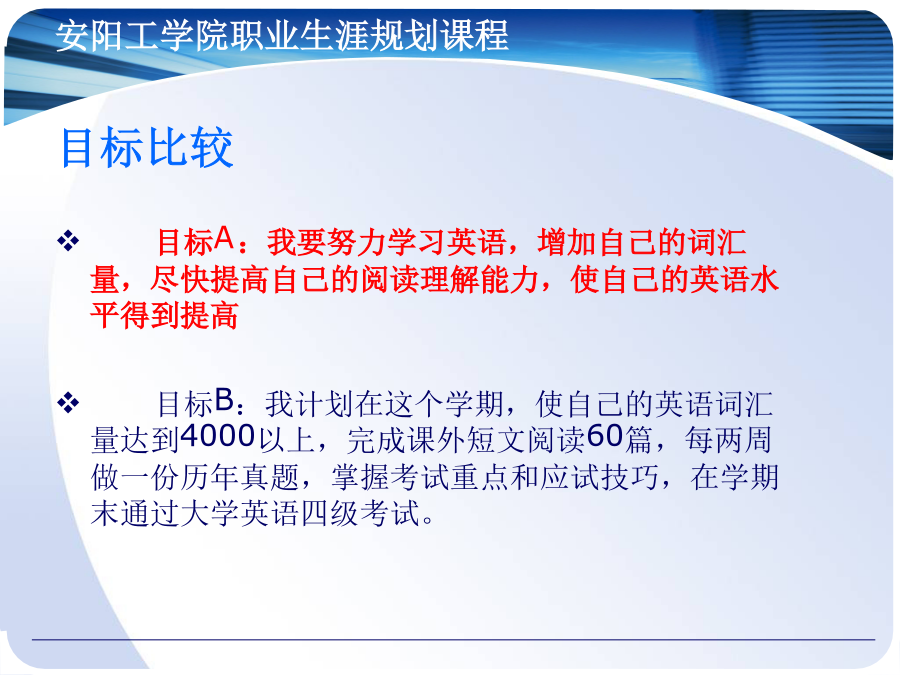 安阳工学院职业生涯规划课程

目标比较

❖ 目标A：我要努力学习英语，增加自己的词汇量，尽快提高自己的阅读理解能力，使自己的英语水平得到提高

❖ 目标B：我计划在这个学期，使自己的英语词汇量达到4000以上，完成课外短文阅读60篇，每两周做一份历年真题，掌握考试重点和应试技巧，在学期末通过大学英语四级考试。